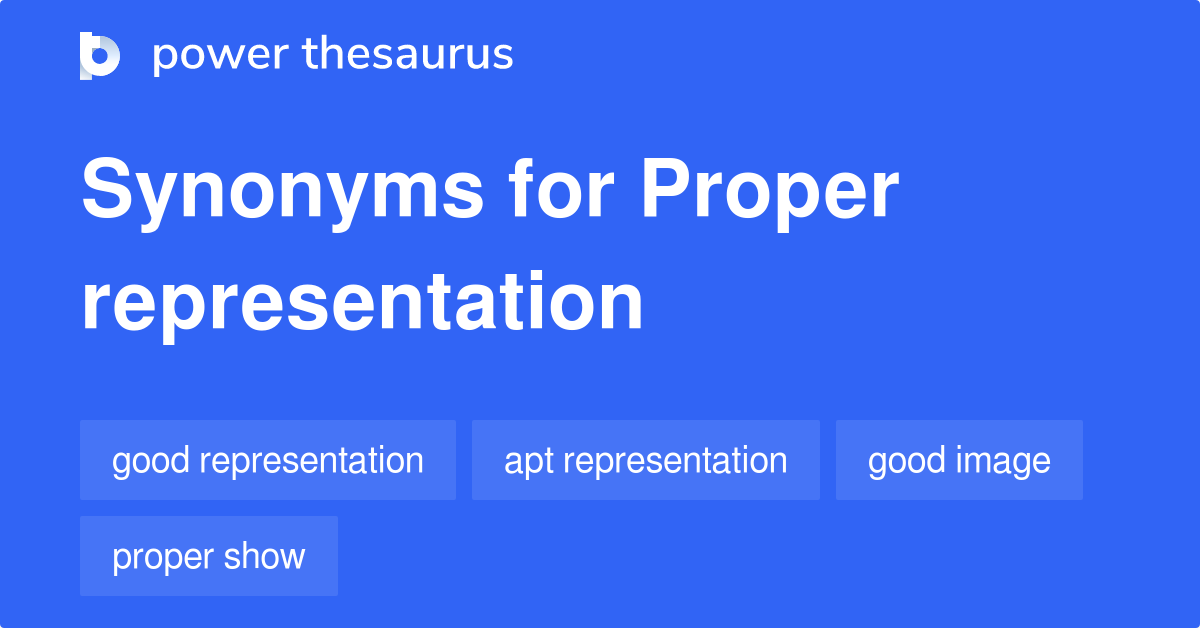 power thesaurus

Synonyms for Proper representation

good representation
apt representation
good image
proper show